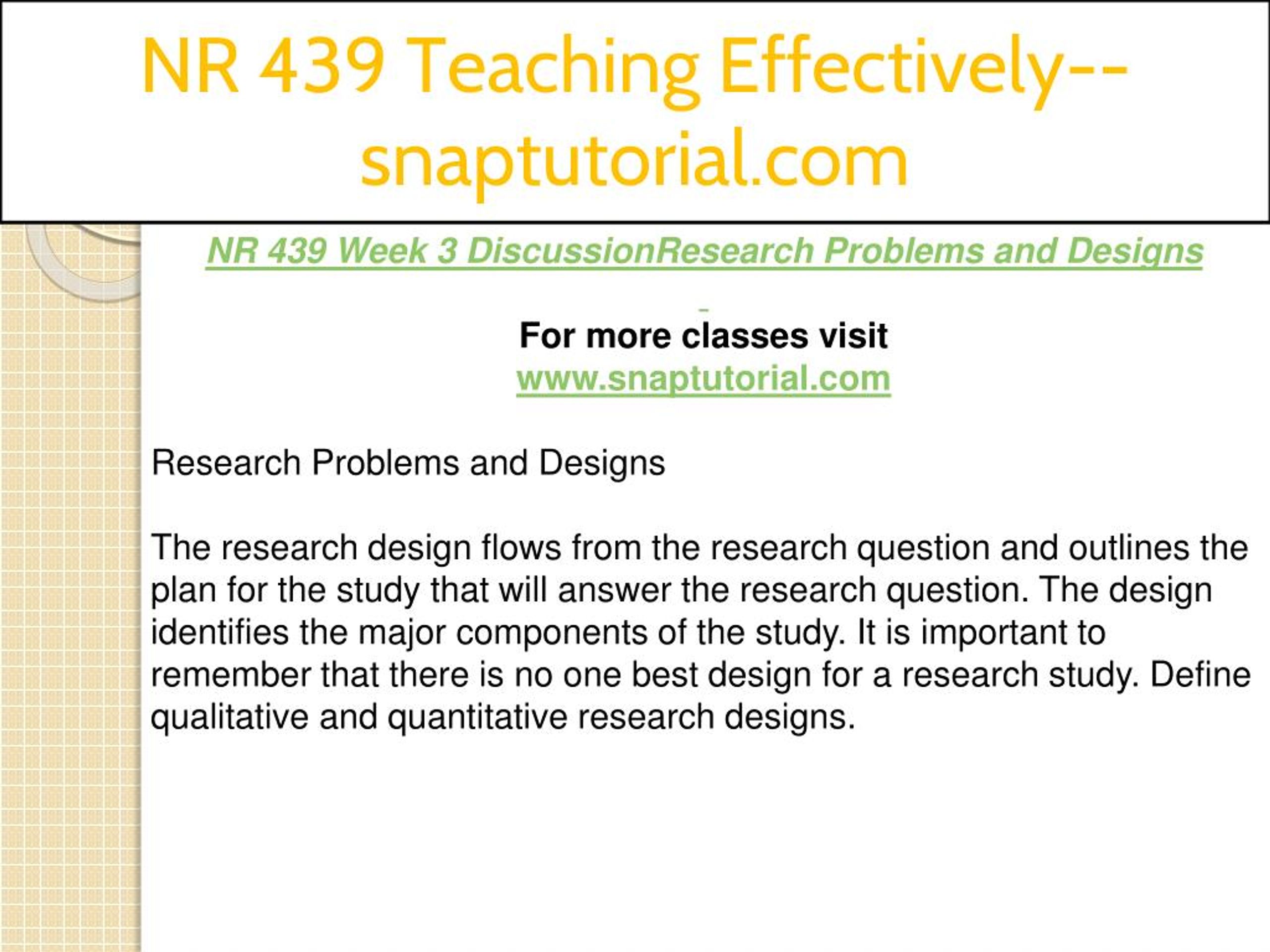 NR 439 Teaching Effectively--snaptutorial.com

NR 439 Week 3 DiscussionResearch Problems and Designs

For more classes visit
www.snaptutorial.com

Research Problems and Designs

The research design flows from the research question and outlines the plan for the study that will answer the research question. The design identifies the major components of the study. It is important to remember that there is no one best design for a research study. Define qualitative and quantitative research designs.